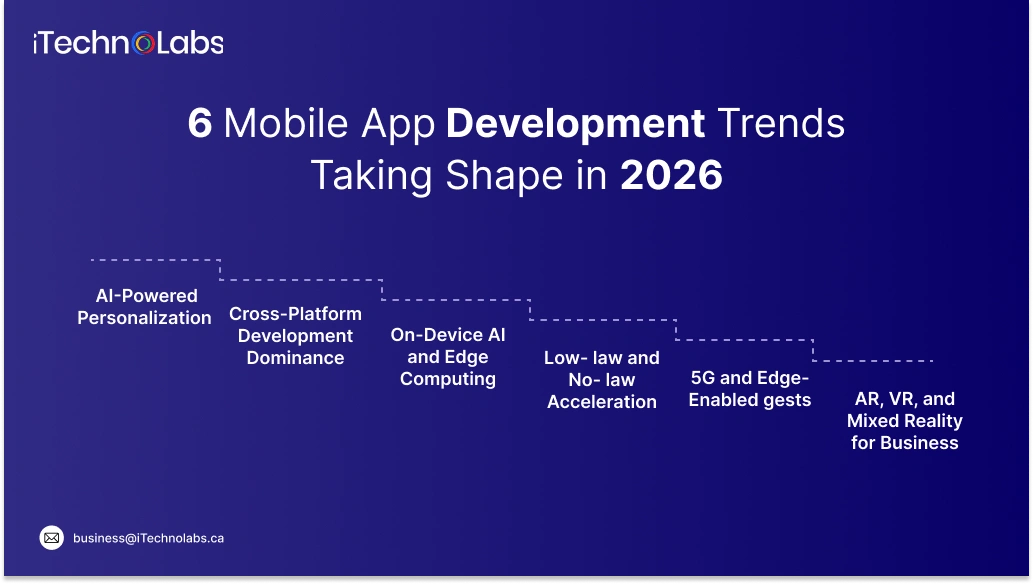 iTechnoLabs

6 Mobile App Development Trends Taking Shape in 2026

AI-Powered Personalization

Cross-Platform Development Dominance

On-Device AI and Edge Computing

Low- law and No- law Acceleration

5G and Edge-Enabled gests

AR, VR, and Mixed Reality for Business

business@iTechnolabs.ca